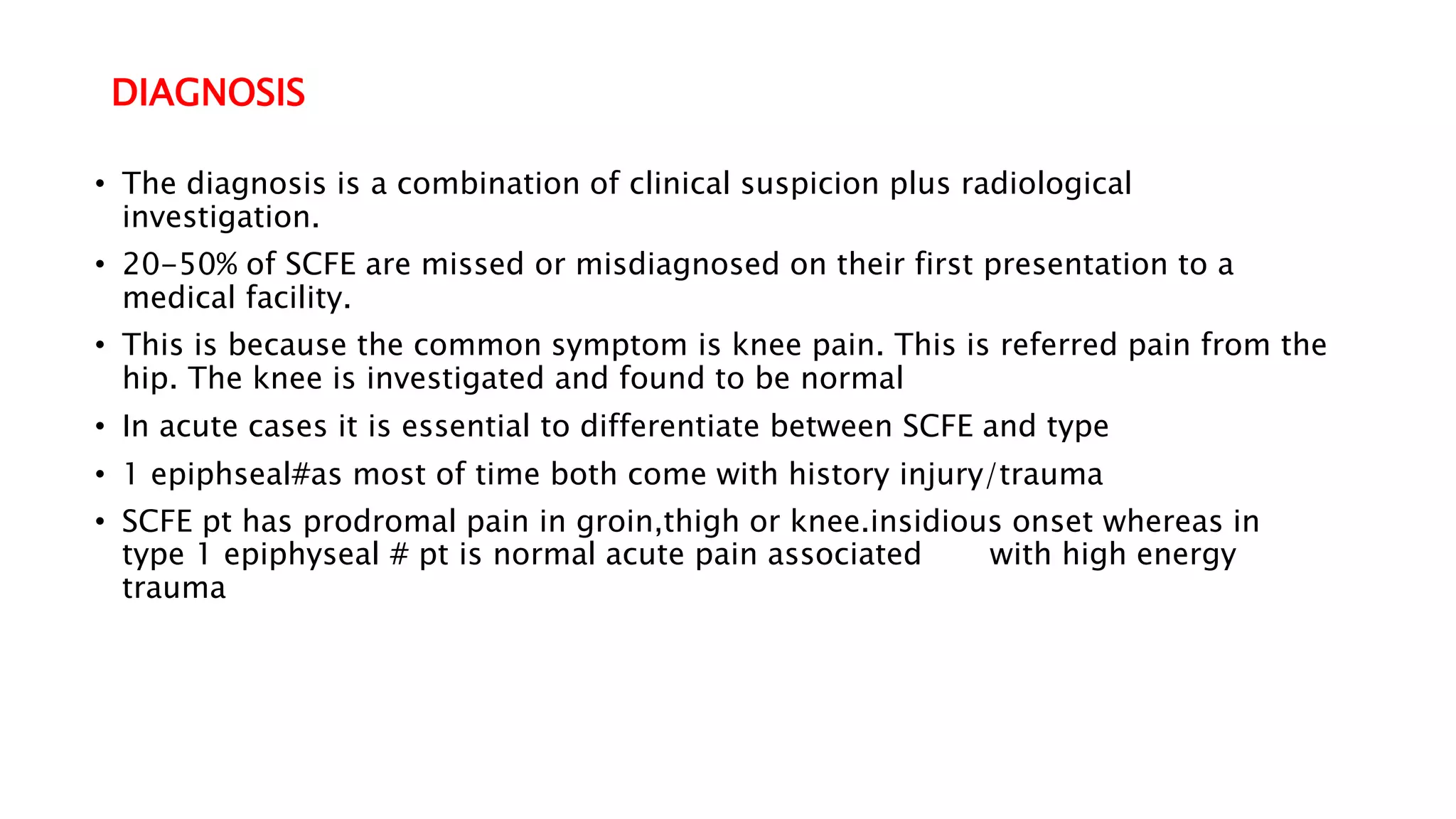 DIAGNOSIS

• The diagnosis is a combination of clinical suspicion plus radiological investigation.

• 20-50% of SCFE are missed or misdiagnosed on their first presentation to a medical facility.

• This is because the common symptom is knee pain. This is referred pain from the hip. The knee is investigated and found to be normal

• In acute cases it is essential to differentiate between SCFE and type

• 1 epiphseal#as most of time both come with history injury/trauma

• SCFE pt has prodromal pain in groin,thigh or knee.insidious onset whereas in type 1 epiphyseal # pt is normal acute pain associated with high energy trauma